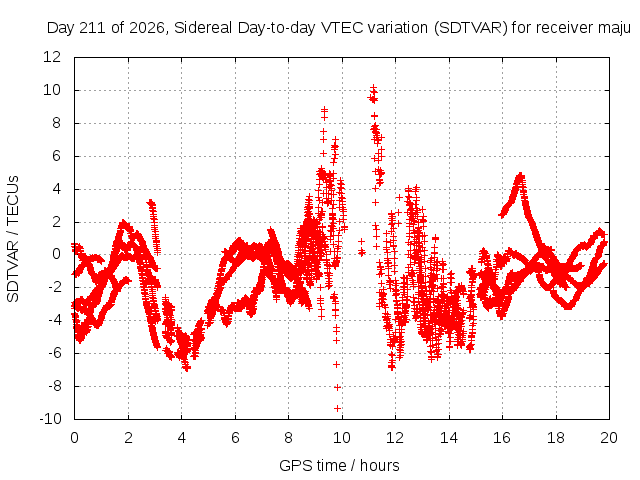 Day 211 of 2026, Sidereal Day-to-day VTEC variation (SDTVAR) for receiver maju

SDTVAR / TECUs

12
10
8
6
4
2
0
-2
-4
-6
-8
-10

0 2 4 6 8 10 12 14 16 18 20

GPS time / hours